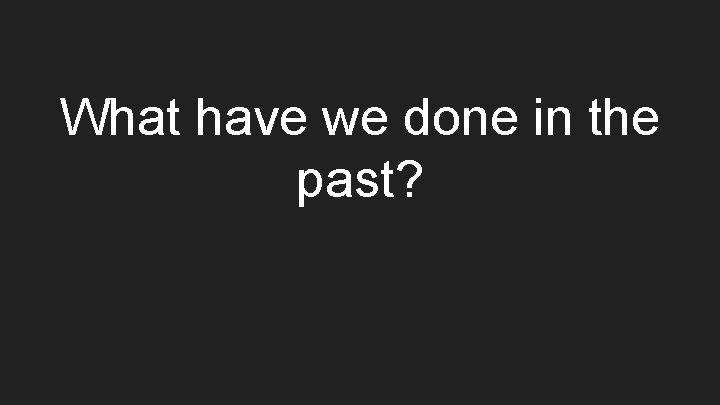 What have we done in the past?